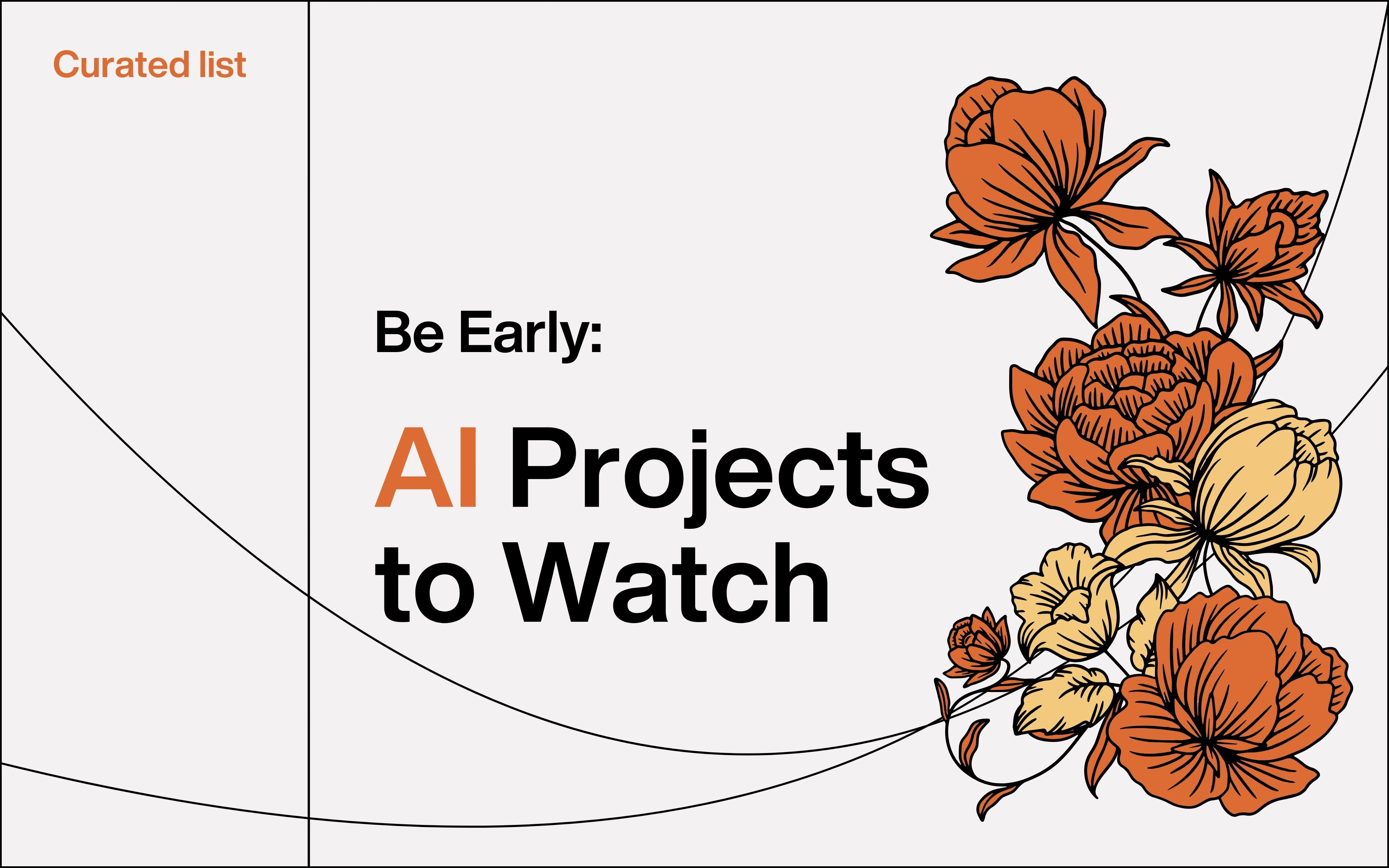 Curated list

Be Early:

AI Projects to Watch